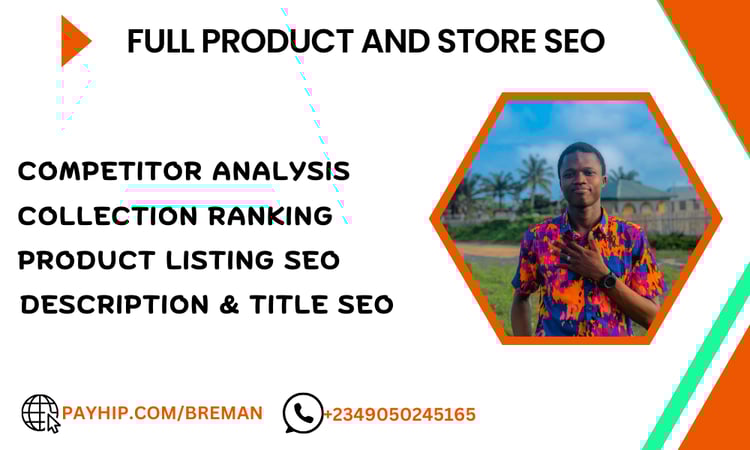 FULL PRODUCT AND STORE SEO

COMPETITOR ANALYSIS
COLLECTION RANKING
PRODUCT LISTING SEO
DESCRIPTION & TITLE SEO

PAYHIP.COM/BREMAN
+2349050245165